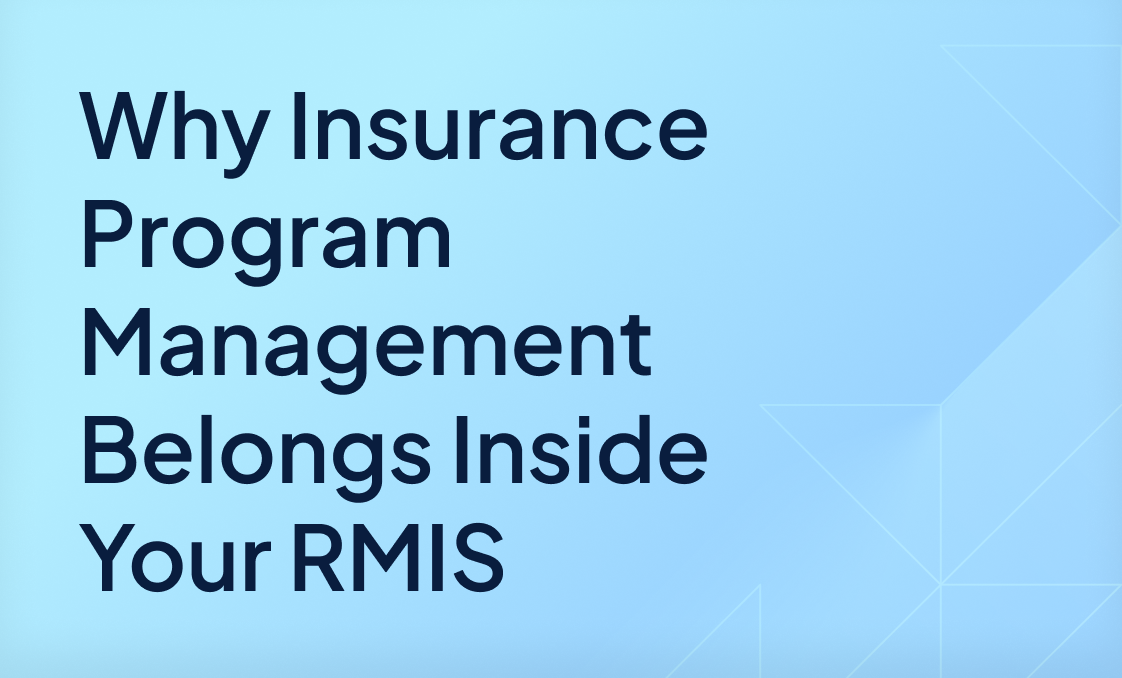 Why Insurance Program Management Belongs Inside Your RMIS